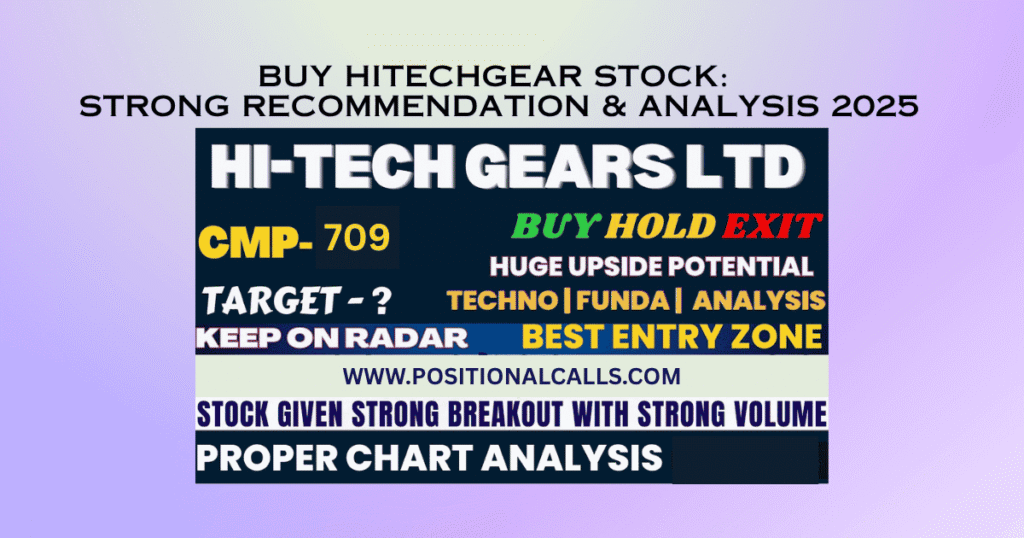 BUY HITECHGEAR STOCK: STRONG RECOMMENDATION & ANALYSIS 2025

HI-TECH GEARS LTD

CMP- 709

BUY HOLD EXIT

HUGE UPSIDE POTENTIAL

TARGET - ?

TECHNO | FUNDA | ANALYSIS

KEEP ON RADAR

BEST ENTRY ZONE

WWW.POSITIONALCALLS.COM

STOCK GIVEN STRONG BREAKOUT WITH STRONG VOLUME

PROPER CHART ANALYSIS